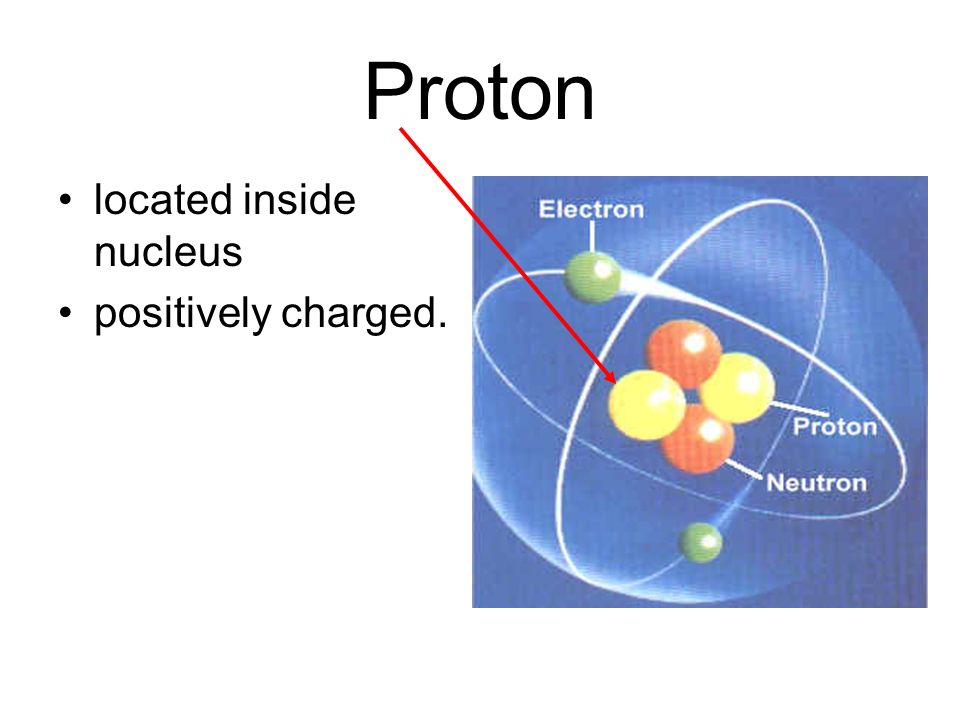 Proton

• located inside nucleus
• positively charged.

Electron
Proton
Neutron